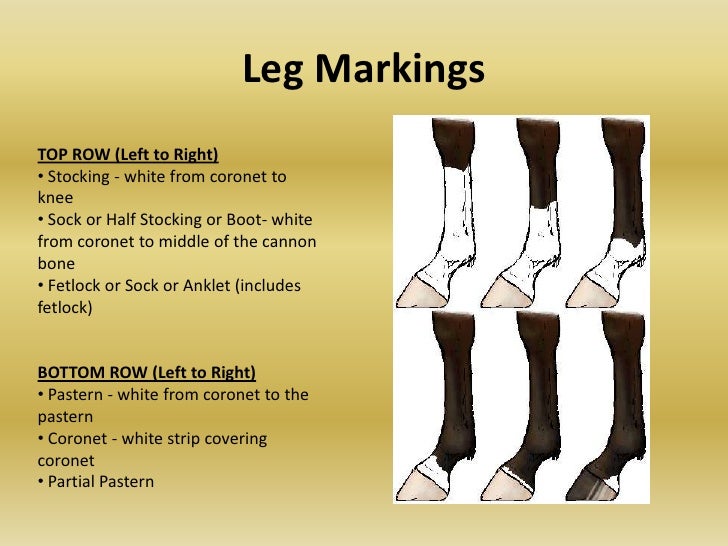 Leg Markings

TOP ROW (Left to Right)
• Stocking - white from coronet to knee
• Sock or Half Stocking or Boot- white from coronet to middle of the cannon bone
• Fetlock or Sock or Anklet (includes fetlock)

BOTTOM ROW (Left to Right)
• Pastern - white from coronet to the pastern
• Coronet - white strip covering coronet
• Partial Pastern